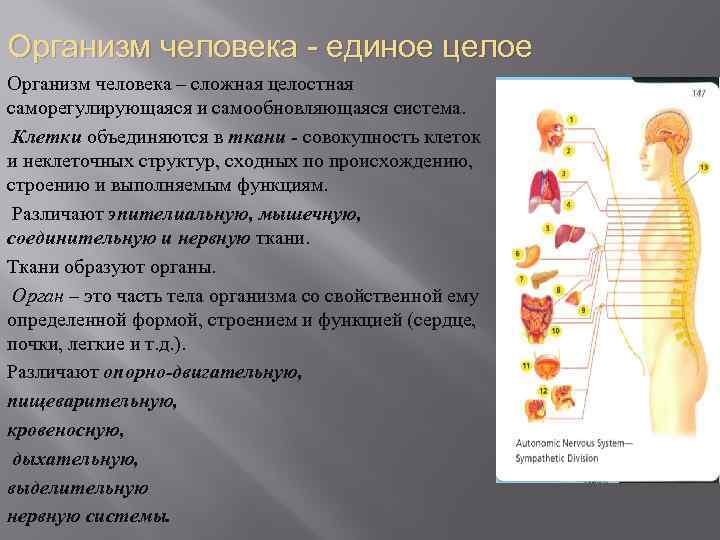 Организм человека - единое целое

Организм человека – сложная целостная саморегулирующаяся и самообновляющаяся система.

Клетки объединяются в ткани - совокупность клеток и неклеточных структур, сходных по происхождению, строению и выполняемым функциям.

Различают эпителиальную, мышечную, соединительную и нервную ткани.

Ткани образуют органы.

Орган – это часть тела организма со свойственной ему определенной формой, строением и функцией (сердце, почки, легкие и т.д.).

Различают опорно-двигательную, пищеварительную, кровеносную, дыхательную, выделительную нервную системы.

147

1
2
3
4
5
6
7
8
9
10
11
12
13

Autonomic Nervous System—
Sympathetic Division